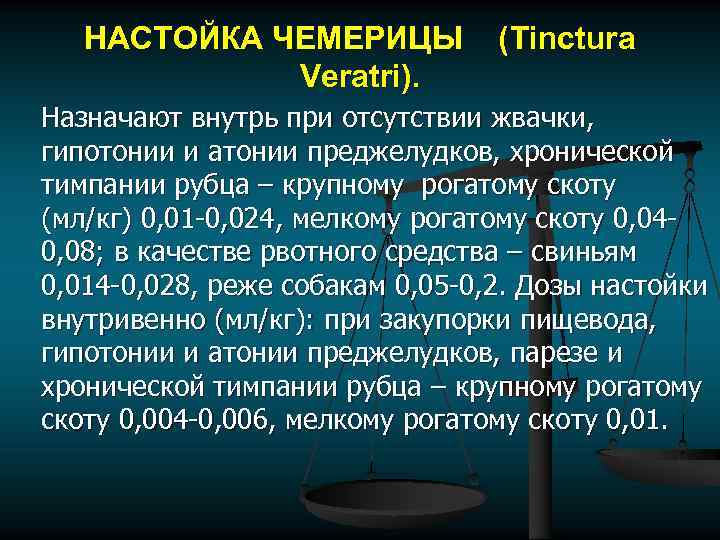 НАСТОЙКА ЧЕМЕРИЦЫ (Tinctura Veratri).

Назначают внутрь при отсутствии жвачки, гипотонии и атонии преджелудков, хронической тимпании рубца – крупному рогатому скоту (мл/кг) 0,01-0,024, мелкому рогатому скоту 0,04-0,08; в качестве рвотного средства – свиньям 0,014-0,028, реже собакам 0,05-0,2. Дозы настойки внутривенно (мл/кг): при закупорки пищевода, гипотонии и атонии преджелудков, парезе и хронической тимпании рубца – крупному рогатому скоту 0,004-0,006, мелкому рогатому скоту 0,01.